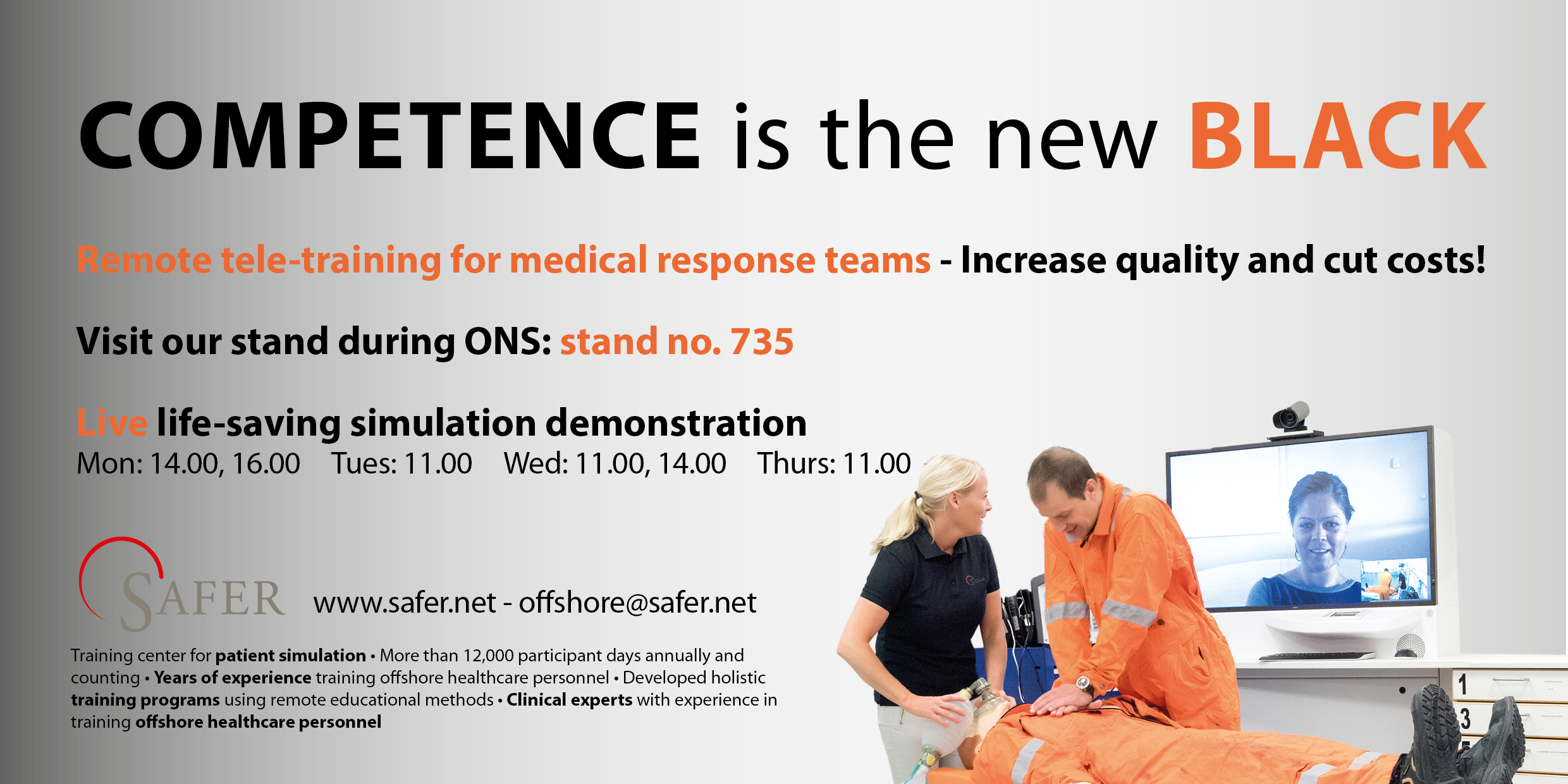 COMPETENCE is the new BLACK

Remote tele-training for medical response teams - Increase quality and cut costs!

Visit our stand during ONS: stand no. 735

Live life-saving simulation demonstration
Mon: 14.00, 16.00 Tues: 11.00 Wed: 11.00, 14.00 Thurs: 11.00

SAFER www.safer.net - offshore@safer.net

Training center for patient simulation • More than 12,000 participant days annually and counting • Years of experience training offshore healthcare personnel • Developed holistic training programs using remote educational methods • Clinical experts with experience in training offshore healthcare personnel

1
3